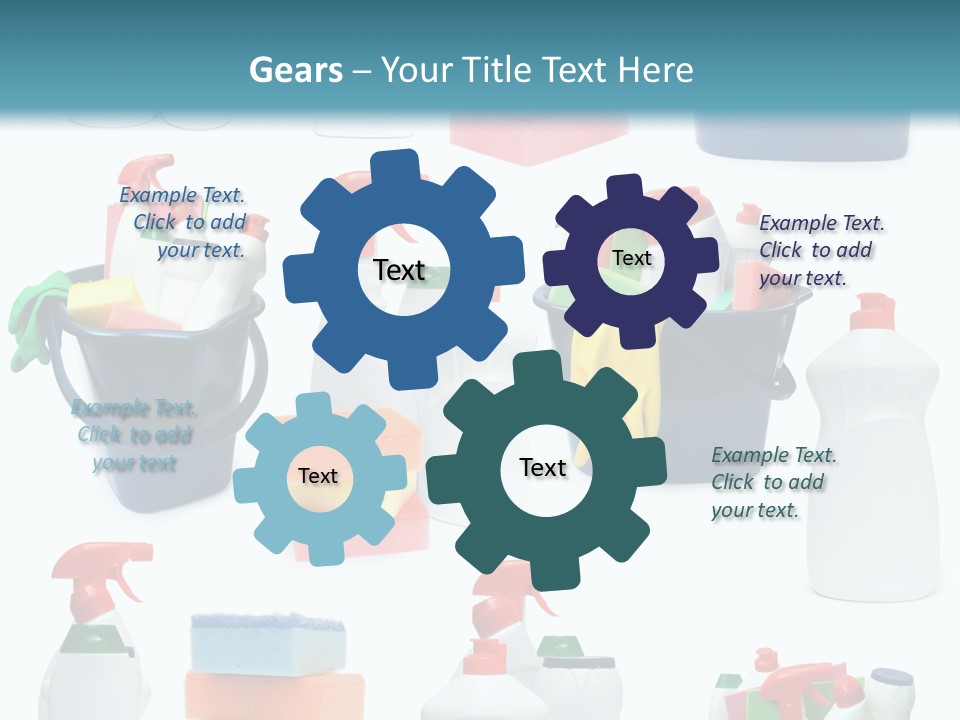 Gears – Your Title Text Here

Example Text. Click to add your text.

Text

Text

Example Text. Click to add your text.

Example Text. Click to add your text

Text

Text

Example Text. Click to add your text.